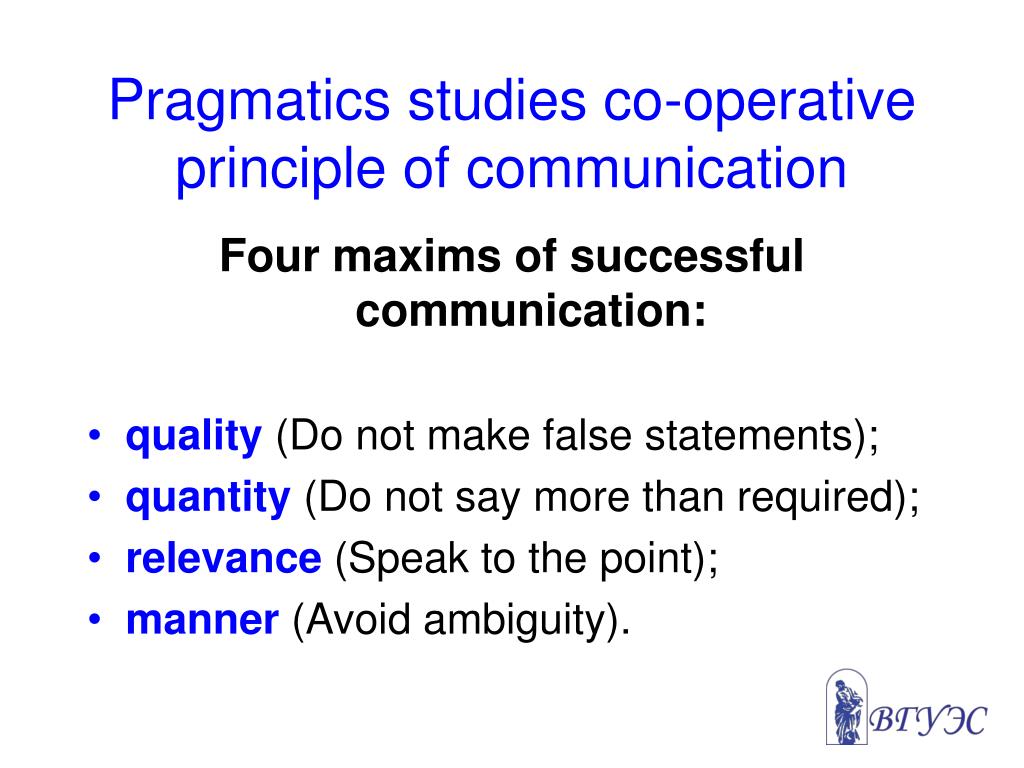 Pragmatics studies co-operative principle of communication

Four maxims of successful communication:

• quality (Do not make false statements);
• quantity (Do not say more than required);
• relevance (Speak to the point);
• manner (Avoid ambiguity).

ВГУЭС